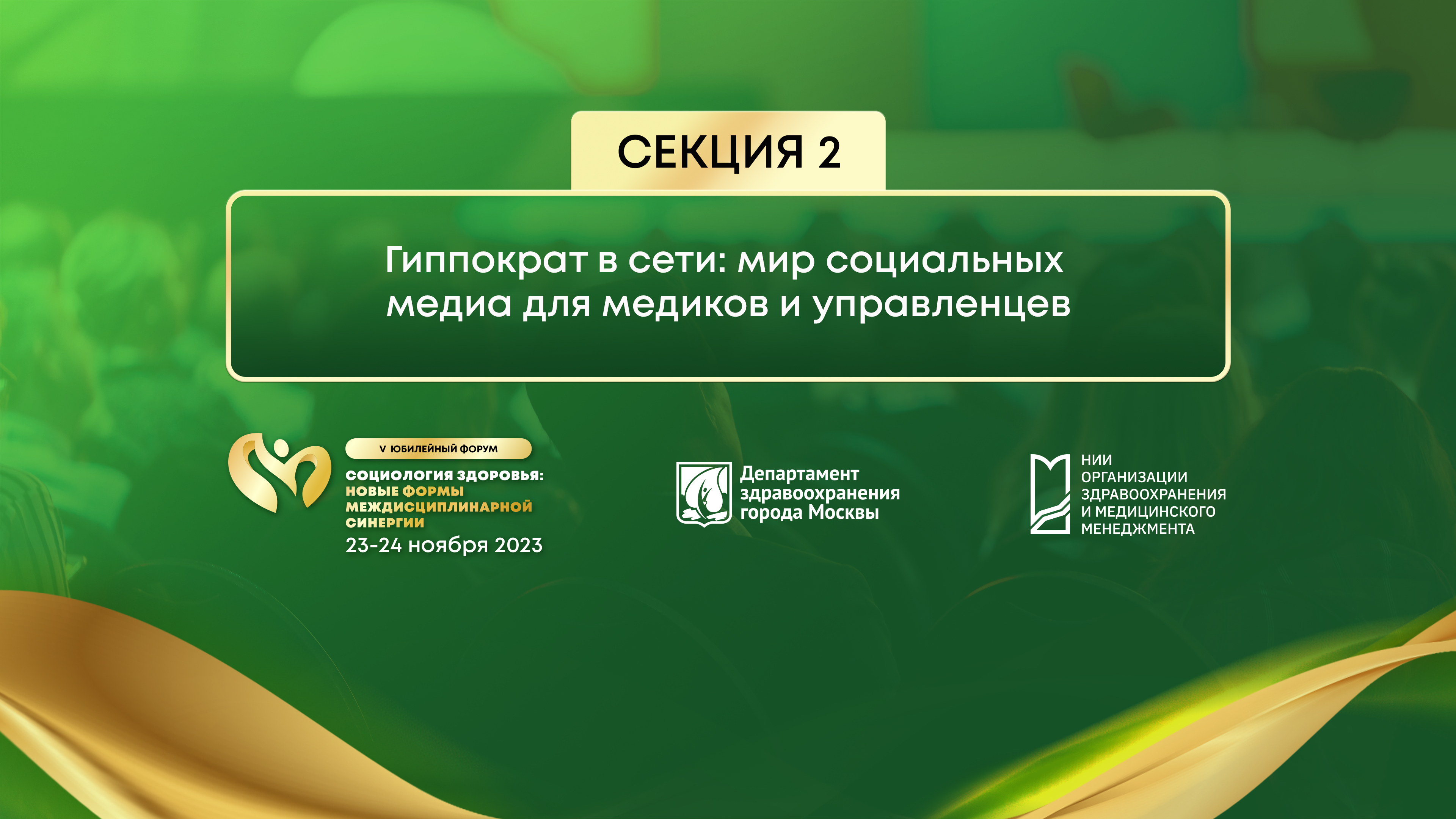 СЕКЦИЯ 2

Гиппократ в сети: мир социальных медиа для медиков и управленцев

V ЮБИЛЕЙНЫЙ ФОРУМ
СОЦИОЛОГИЯ ЗДОРОВЬЯ:
НОВЫЕ ФОРМЫ МЕЖДИСЦИПЛИНАРНОЙ СИНЕРГИИ
23-24 ноября 2023

Департамент здравоохранения города Москвы

НИИ ОРГАНИЗАЦИИ ЗДРАВООХРАНЕНИЯ И МЕДИЦИНСКОГО МЕНЕДЖМЕНТА